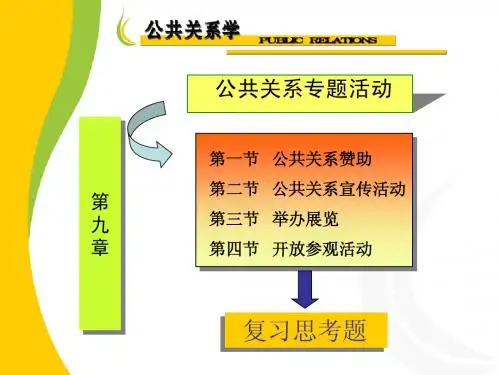 公共关系学
PUBLIC RELATIONS

公共关系专题活动

第九章

第一节 公共关系赞助
第二节 公共关系宣传活动
第三节 举办展览
第四节 开放参观活动

复习思考题